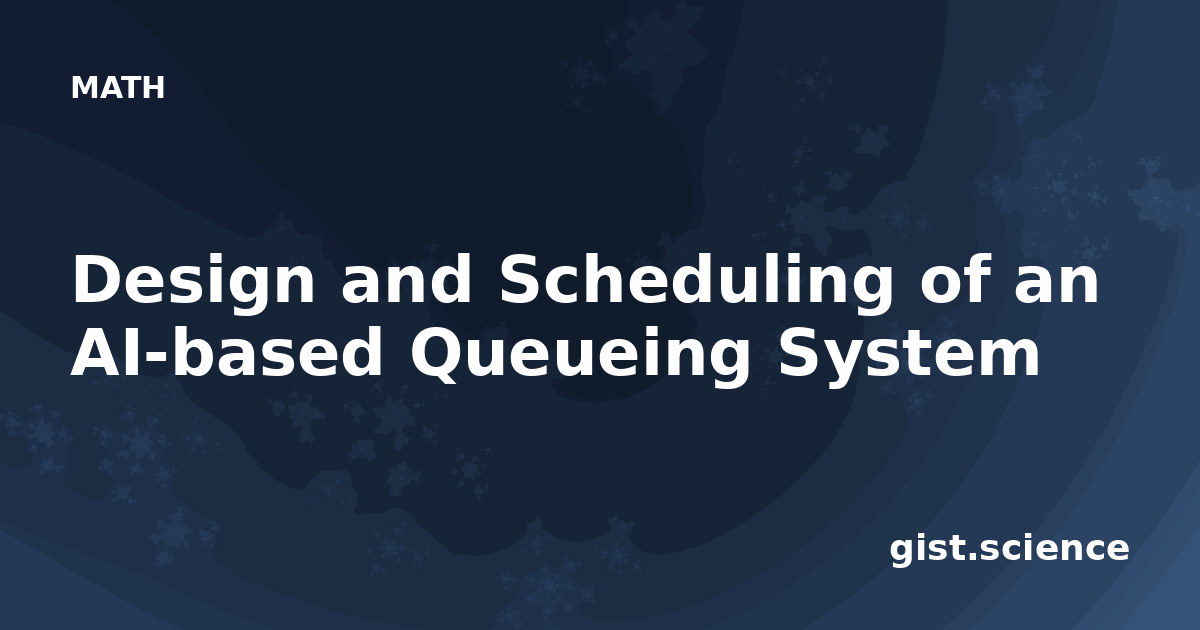 MATH

Design and Scheduling of an AI-based Queueing System

gist.science